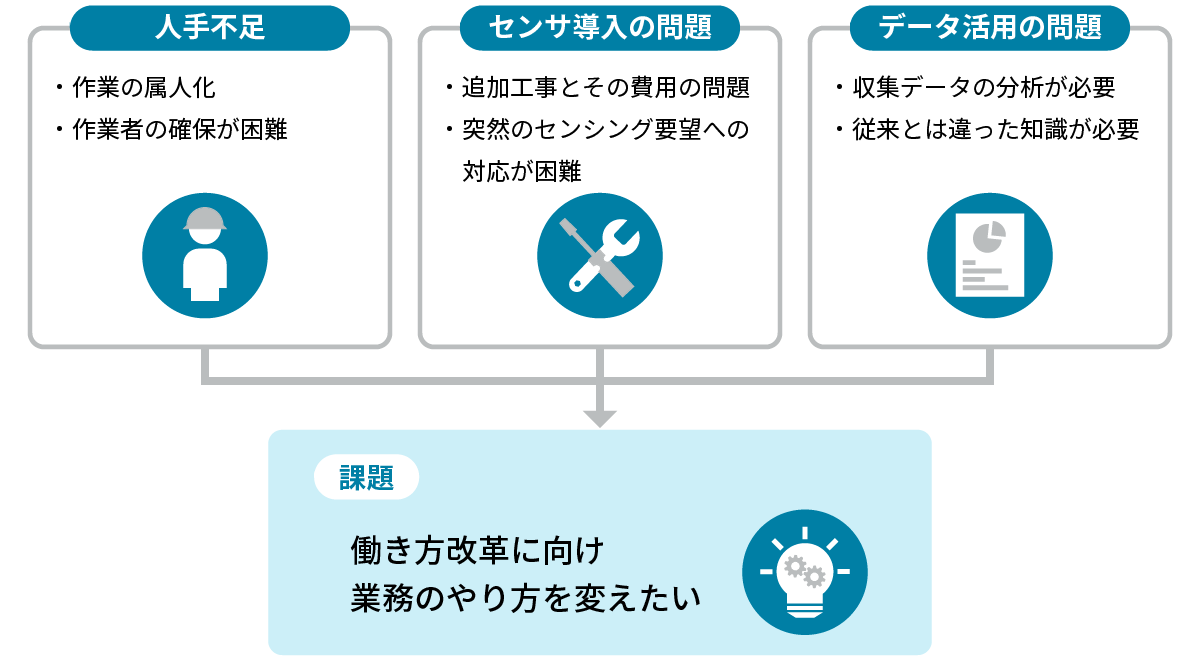 人手不足

・作業の属人化
・作業者の確保が困難

センサ導入の問題

・追加工事とその費用の問題
・突然のセンシング要望への対応が困難

データ活用の問題

・収集データの分析が必要
・従来とは違った知識が必要

課題

働き方改革に向け
業務のやり方を変えたい